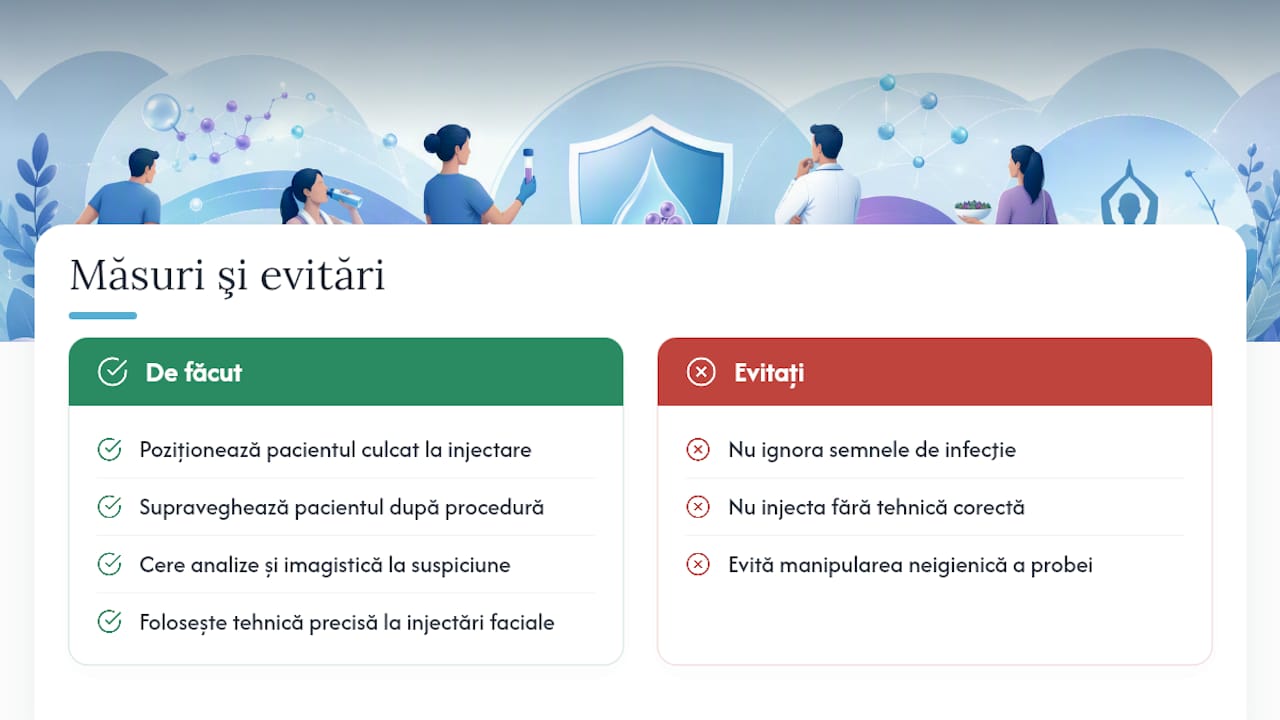 Măsuri şi evitări

De făcut

Poziționează pacientul culcat la injectare

Supraveghează pacientul după procedură

Cere analize și imagistică la suspiciune

Folosește tehnică precisă la injectări faciale

Evitați

Nu ignora semnele de infecție

Nu injecta fără tehnică corectă

Evită manipularea neigienică a probei